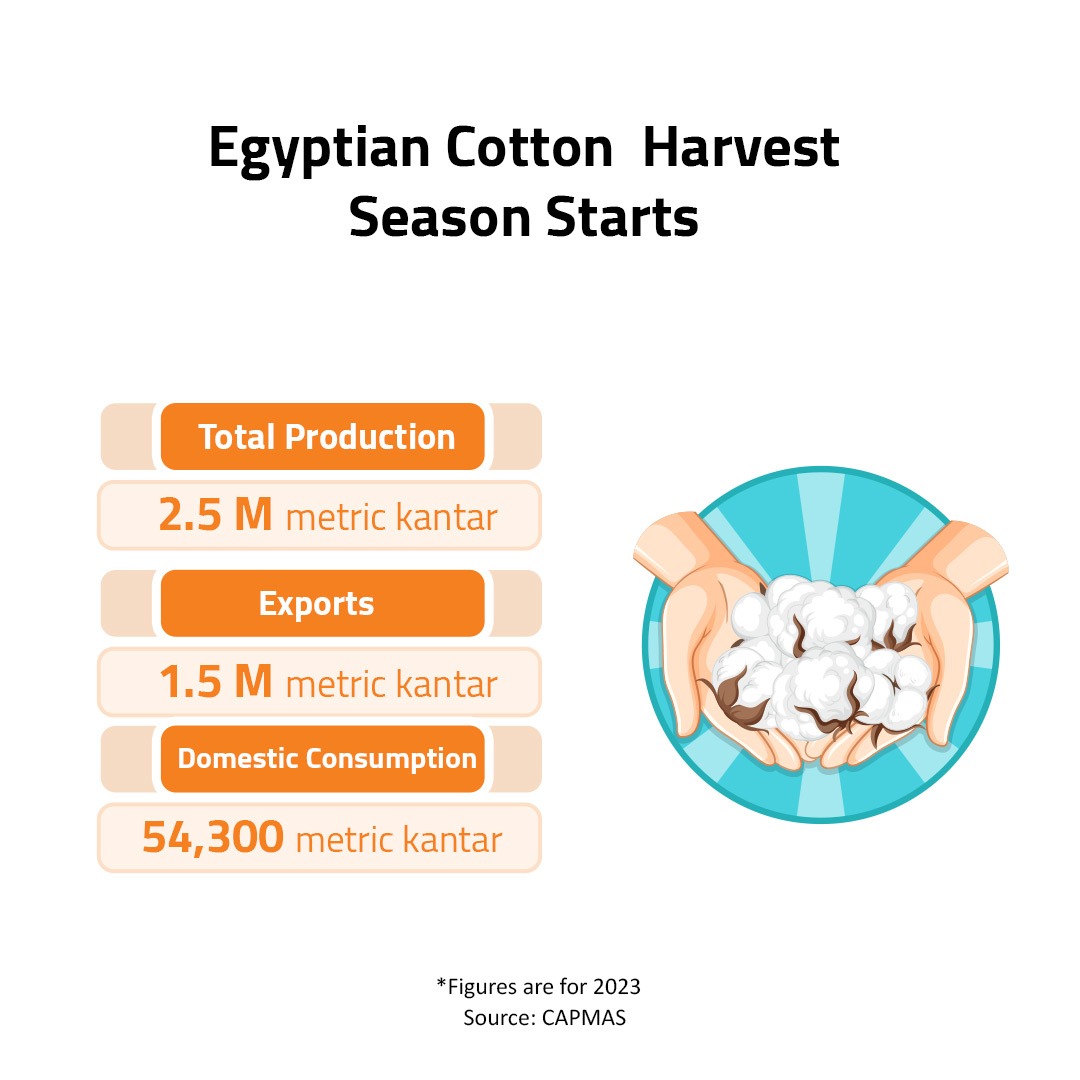 Egyptian Cotton Harvest Season Starts

Total Production

2.5 M metric kantar

Exports

1.5 M metric kantar

Domestic Consumption

54,300 metric kantar

*Figures are for 2023
Source: CAPMAS